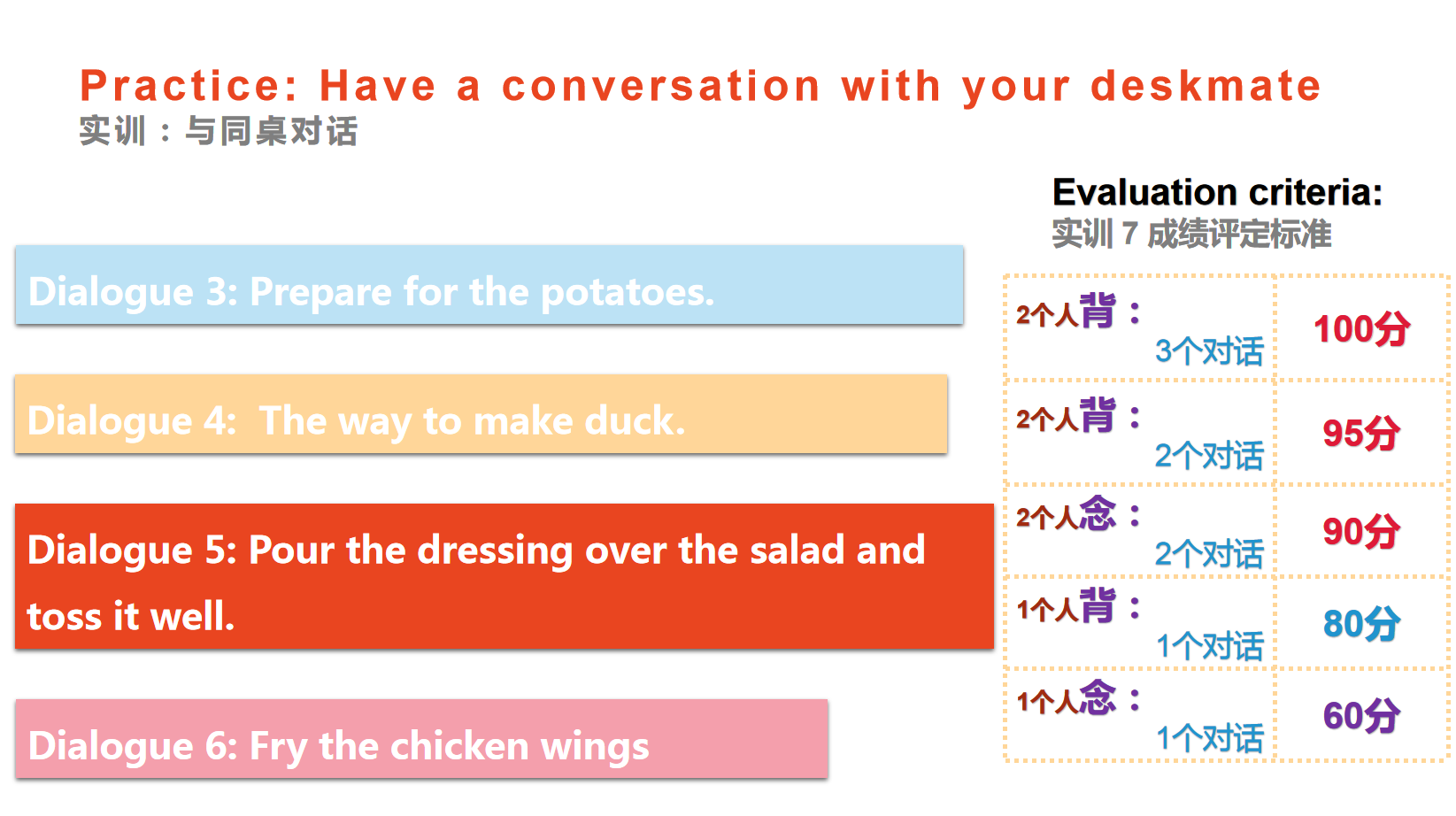 Practice: Have a conversation with your deskmate
实训：与同桌对话

Dialogue 3: Prepare for the potatoes.

Dialogue 4: The way to make duck.

Dialogue 5: Pour the dressing over the salad and toss it well.

Dialogue 6: Fry the chicken wings

Evaluation criteria:
实训 7 成绩评定标准

| | |
|---|---|
| 2个人背： 3个对话 | 100分 |
| 2个人背： 2个对话 | 95分 |
| 2个人念： 2个对话 | 90分 |
| 1个人背： 1个对话 | 80分 |
| 1个人念： 1个对话 | 60分 |